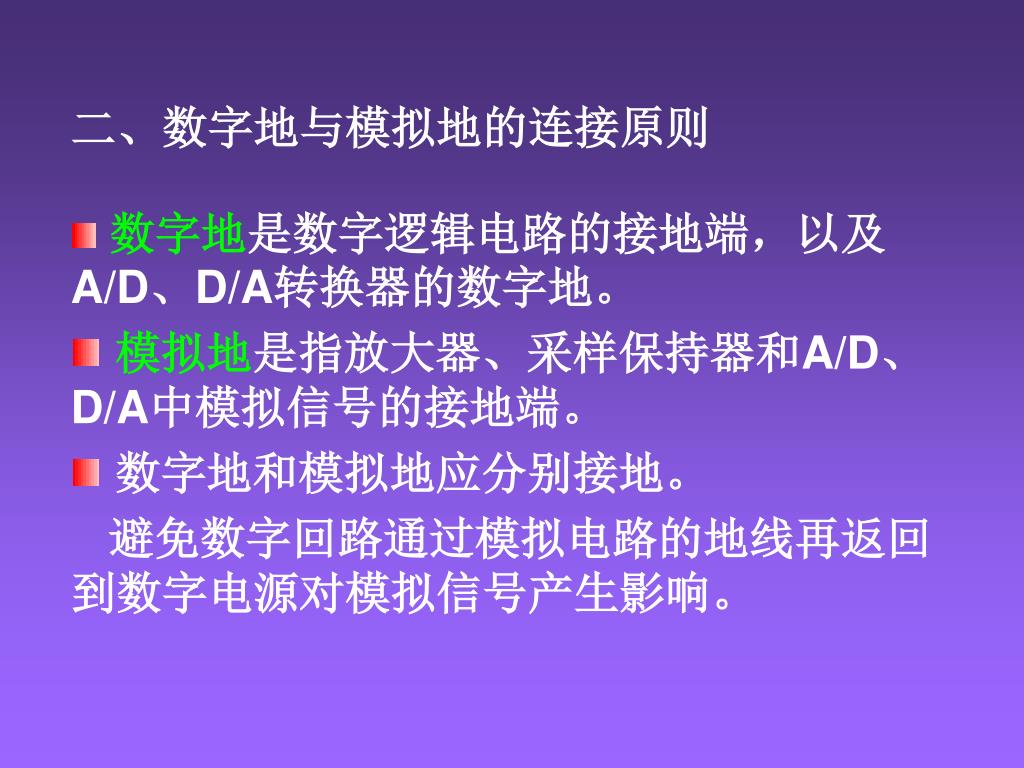 二、数字地与模拟地的连接原则

数字地是数字逻辑电路的接地端，以及A/D、D/A转换器的数字地。

模拟地是指放大器、采样保持器和A/D、D/A中模拟信号的接地端。

数字地和模拟地应分别接地。

避免数字回路通过模拟电路的地线再返回到数字电源对模拟信号产生影响。